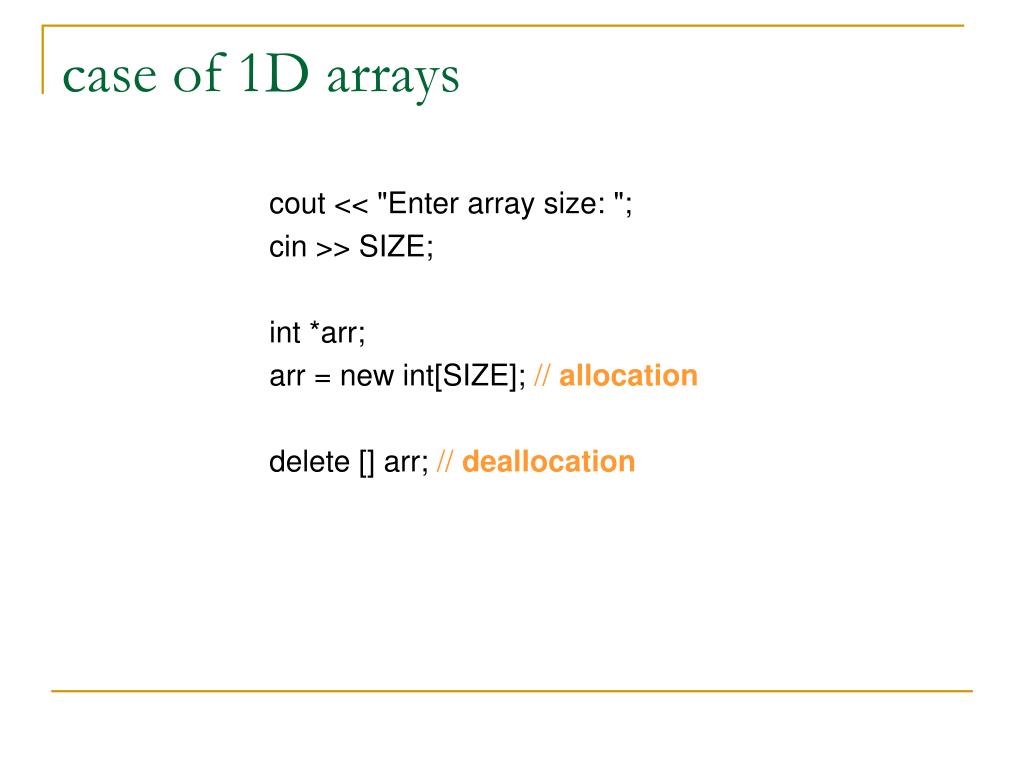 case of 1D arrays

cout << "Enter array size: ";
cin >> SIZE;

int *arr;
arr = new int[SIZE]; // allocation

delete [] arr; // deallocation